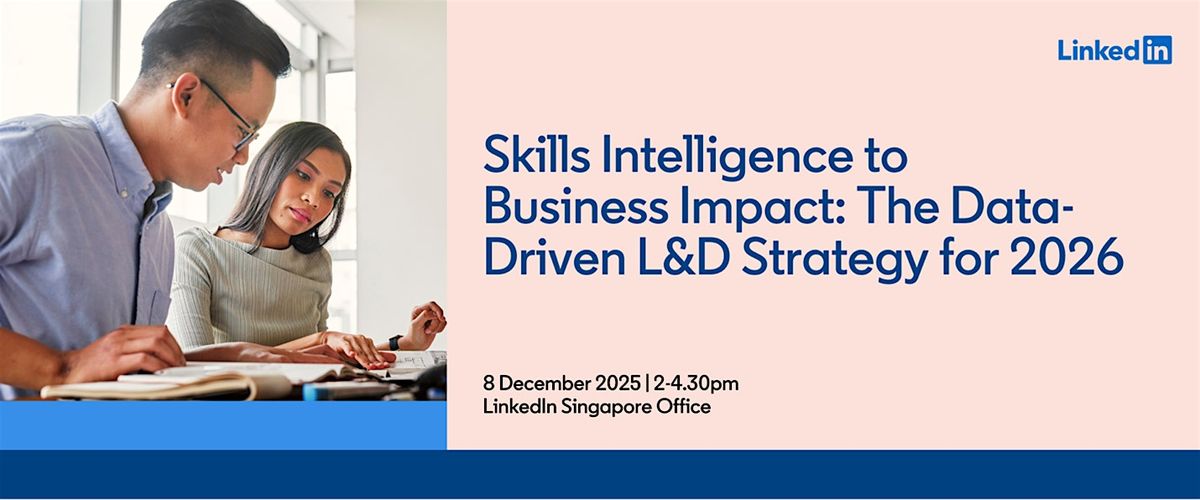 LinkedIn

Skills Intelligence to Business Impact: The Data-Driven L&D Strategy for 2026

8 December 2025 | 2-4.30pm
LinkedIn Singapore Office